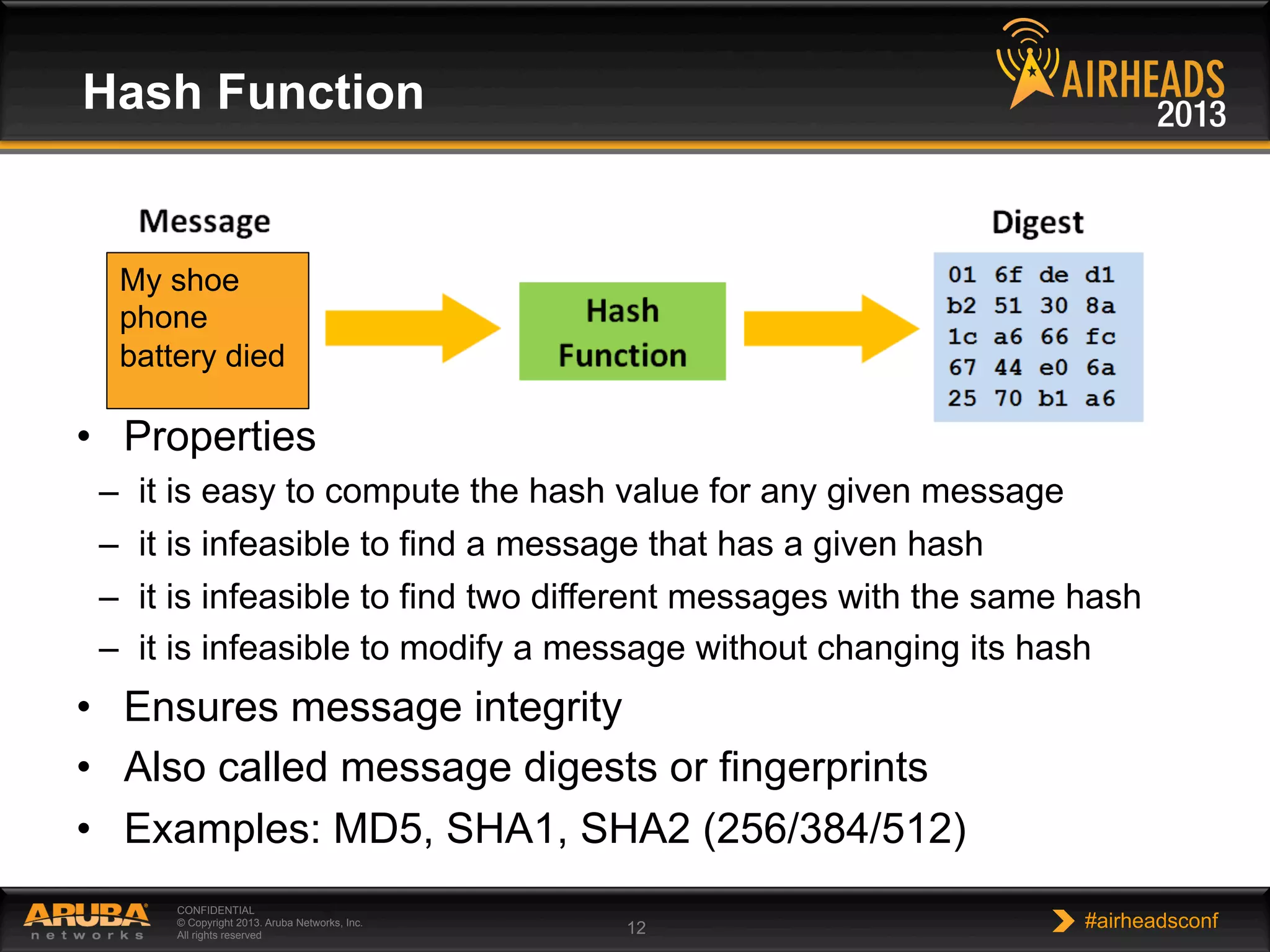 Hash Function

AIRHEADS 2013

Message

My shoe phone battery died

Hash Function

Digest

01 6f de d1
b2 51 30 8a
1c a6 66 fc
67 44 e0 6a
25 70 b1 a6

• Properties
– it is easy to compute the hash value for any given message
– it is infeasible to find a message that has a given hash
– it is infeasible to find two different messages with the same hash
– it is infeasible to modify a message without changing its hash
• Ensures message integrity
• Also called message digests or fingerprints
• Examples: MD5, SHA1, SHA2 (256/384/512)

ARUBA networks

CONFIDENTIAL
© Copyright 2013. Aruba Networks, Inc.
All rights reserved

12

#airheadsconf